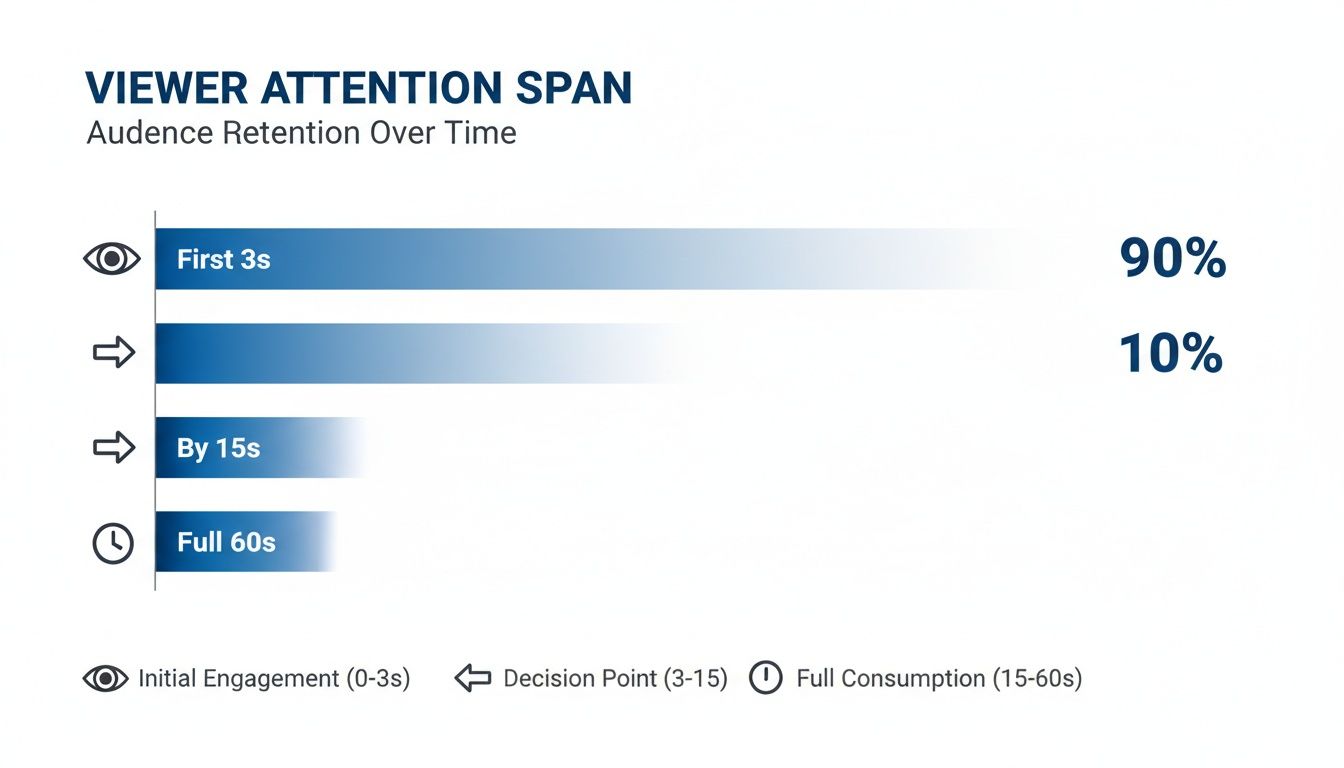 VIEWER ATTENTION SPAN
Audence Retention Over Time

First 3s
90%

10%

By 15s

Full 60s

Initial Engagement (0-3s) Decision Point (3-15) Full Consumption (15-60s)